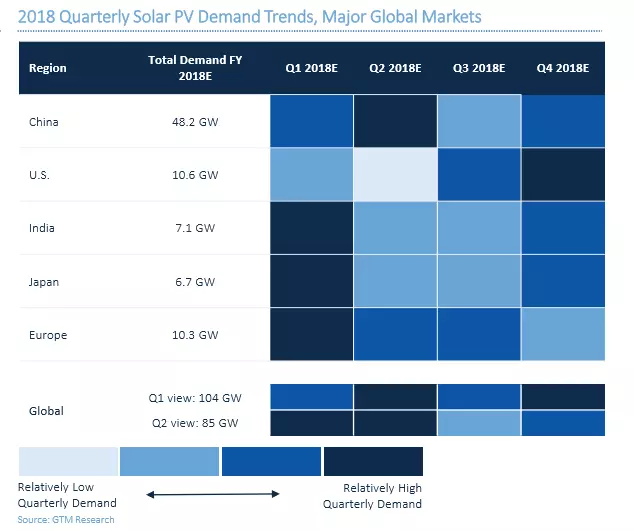 2018 Quarterly Solar PV Demand Trends, Major Global Markets

| Region | Total Demand FY 2018E | Q1 2018E | Q2 2018E | Q3 2018E | Q4 2018E |
|---|---|---|---|---|---|
| China | 48.2 GW | | | | |
| U.S. | 10.6 GW | | | | |
| India | 7.1 GW | | | | |
| Japan | 6.7 GW | | | | |
| Europe | 10.3 GW | | | | |
| Global | Q1 view: 104 GW | | | | |
| | Q2 view: 85 GW | | | | |

Relatively Low Quarterly Demand

Relatively High Quarterly Demand

Source: GTM Research